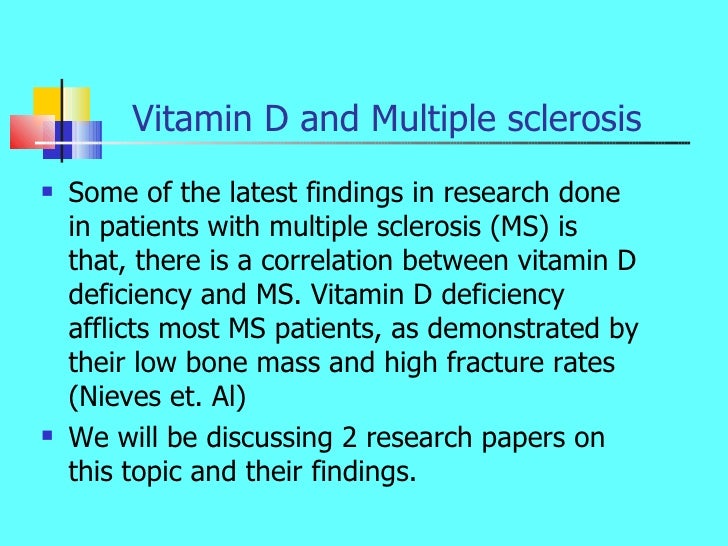 Vitamin D and Multiple sclerosis

▪ Some of the latest findings in research done in patients with multiple sclerosis (MS) is that, there is a correlation between vitamin D deficiency and MS. Vitamin D deficiency afflicts most MS patients, as demonstrated by their low bone mass and high fracture rates (Nieves et. Al)

▪ We will be discussing 2 research papers on this topic and their findings.